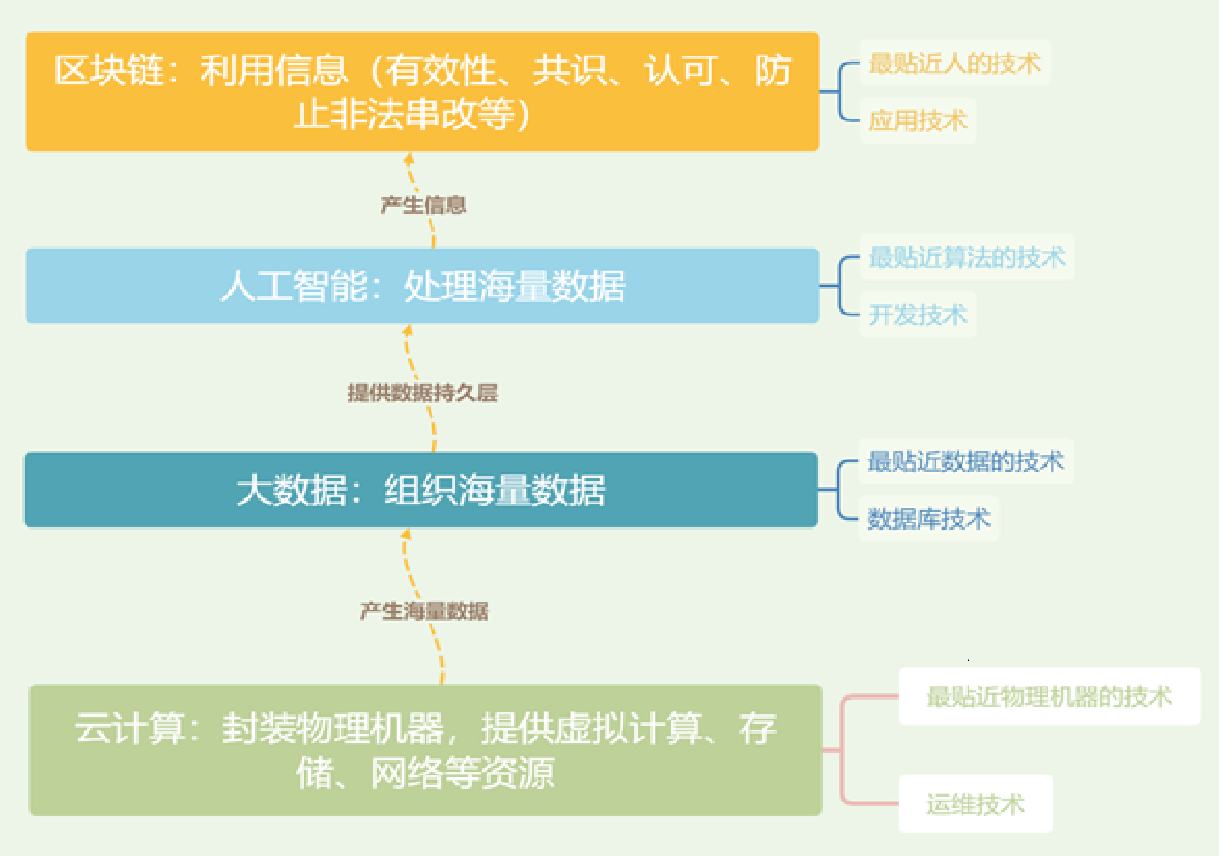 区块链：利用信息（有效性、共识、认可、防止非法串改等）

最贴近人的技术

应用技术

产生信息

人工智能：处理海量数据

最贴近算法的技术

开发技术

提供数据持久层

大数据：组织海量数据

最贴近数据的技术

数据库技术

产生海量数据

云计算：封装物理机器，提供虚拟计算、存储、网络等资源

最贴近物理机器的技术

运维技术